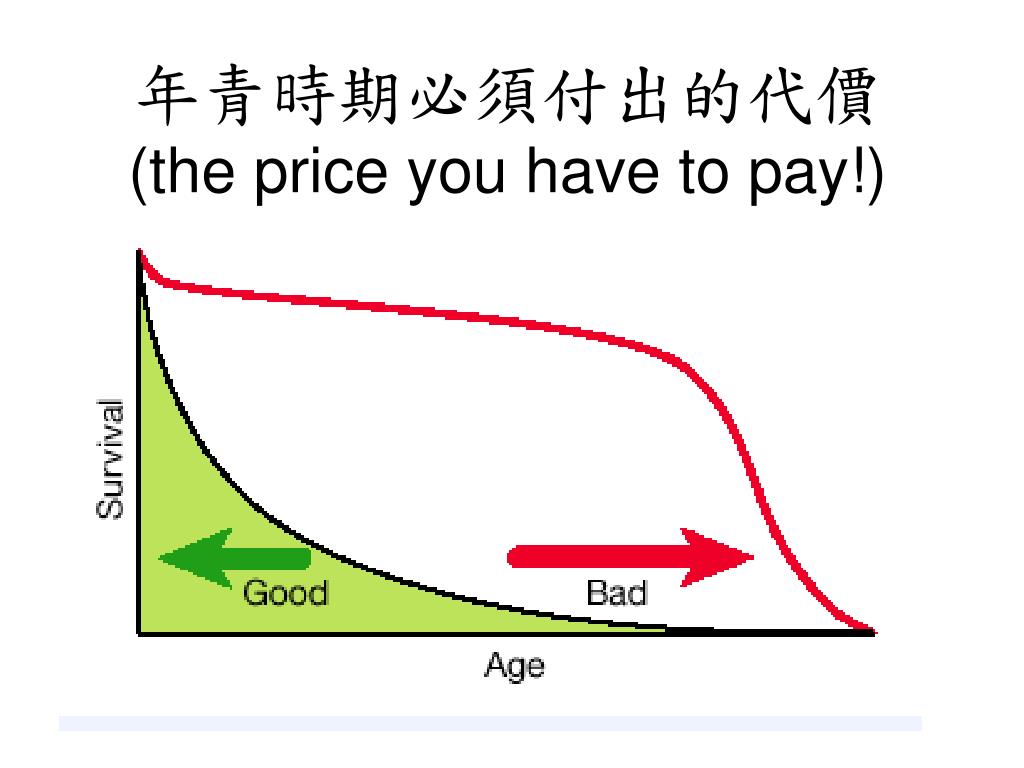 年青時期必須付出的代價
(the price you have to pay!)

Survival

Good

Bad

Age